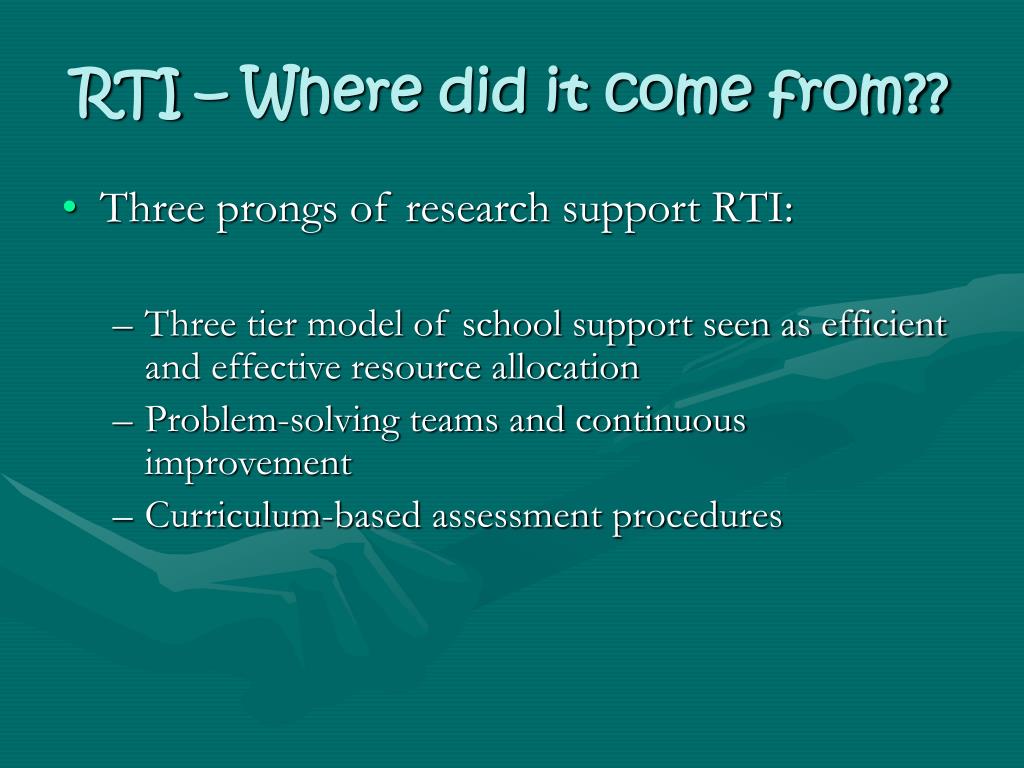 RTI – Where did it come from??

• Three prongs of research support RTI:

– Three tier model of school support seen as efficient and effective resource allocation
– Problem-solving teams and continuous improvement
– Curriculum-based assessment procedures